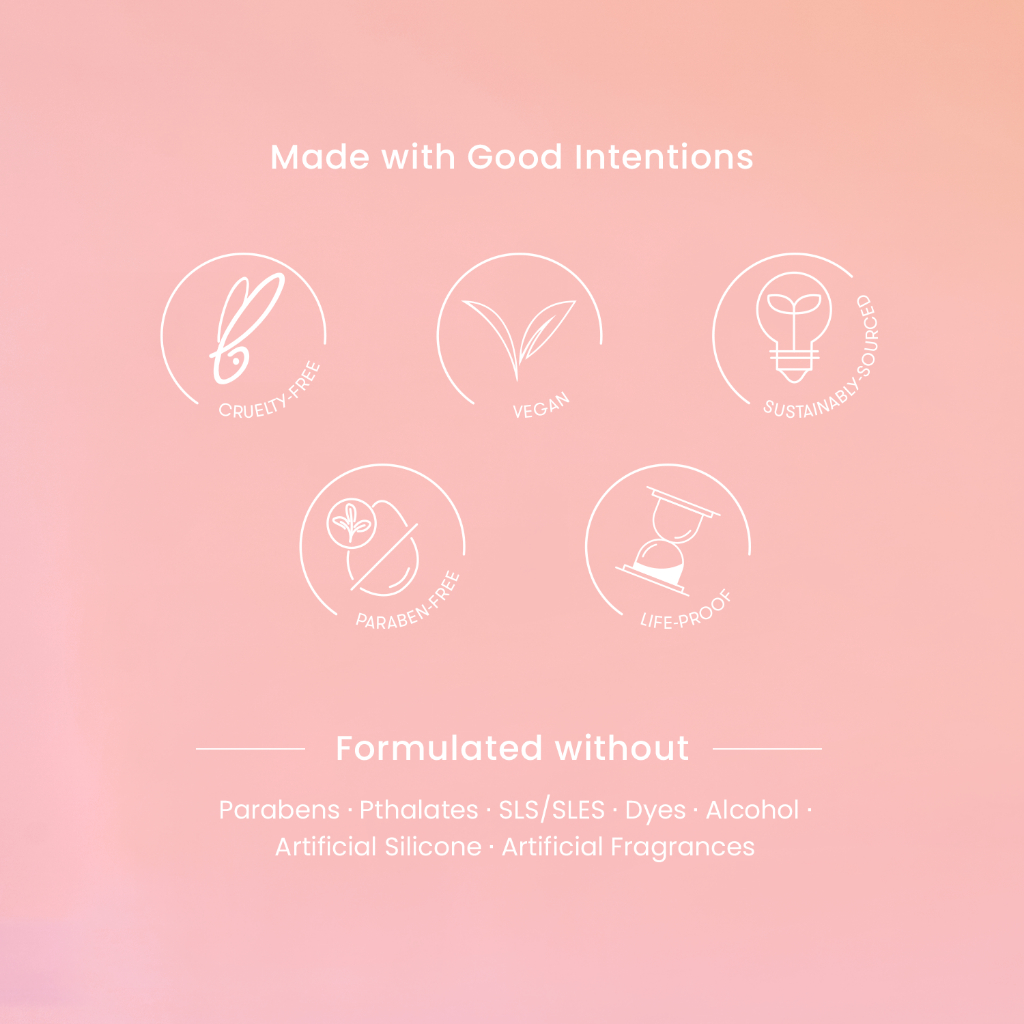 Made with Good Intentions

CRUELTY-FREE

VEGAN

SUSTAINABLY-SOURCED

PARABEN-FREE

LIFE-PROOF

Formulated without

Parabens · Pthalates · SLS/SLES · Dyes · Alcohol · Artificial Silicone · Artificial Fragrances